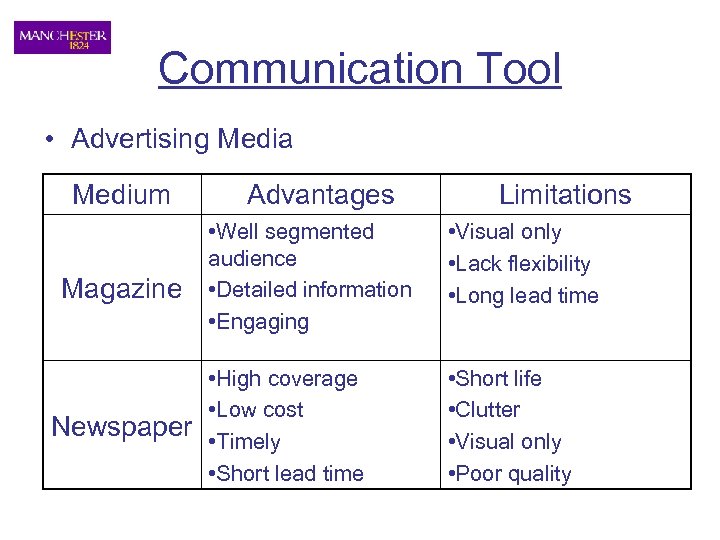 MANCHESTER
1824

Communication Tool

• Advertising Media

| Medium | Advantages | Limitations |
|---|---|---|
| Magazine | •Well segmented audience •Detailed information •Engaging | •Visual only •Lack flexibility •Long lead time |
| Newspaper | •High coverage •Low cost •Timely •Short lead time | •Short life •Clutter •Visual only •Poor quality |